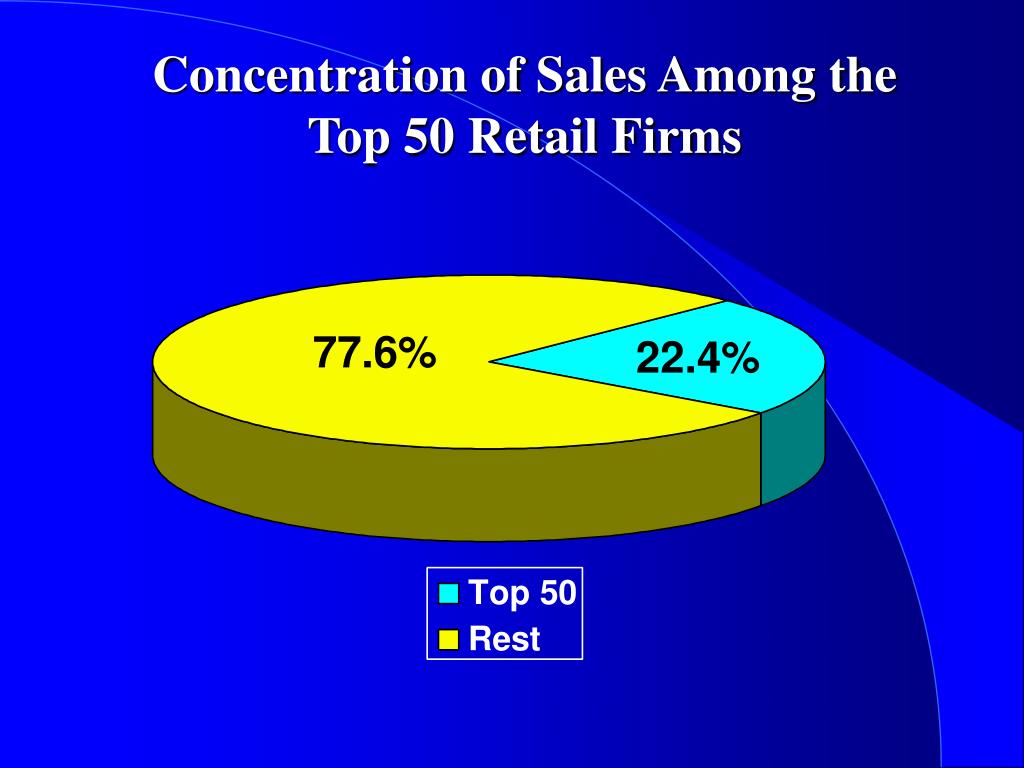 Concentration of Sales Among the Top 50 Retail Firms

77.6%

22.4%

Top 50
Rest